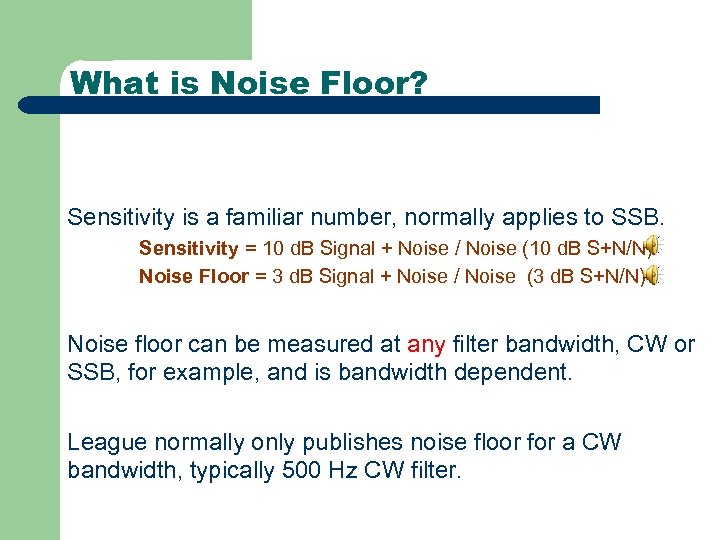 What is Noise Floor?

Sensitivity is a familiar number, normally applies to SSB.

Sensitivity = 10 dB Signal + Noise / Noise (10 dB S+N/N)

Noise Floor = 3 dB Signal + Noise / Noise (3 dB S+N/N)

Noise floor can be measured at any filter bandwidth, CW or SSB, for example, and is bandwidth dependent.

League normally only publishes noise floor for a CW bandwidth, typically 500 Hz CW filter.